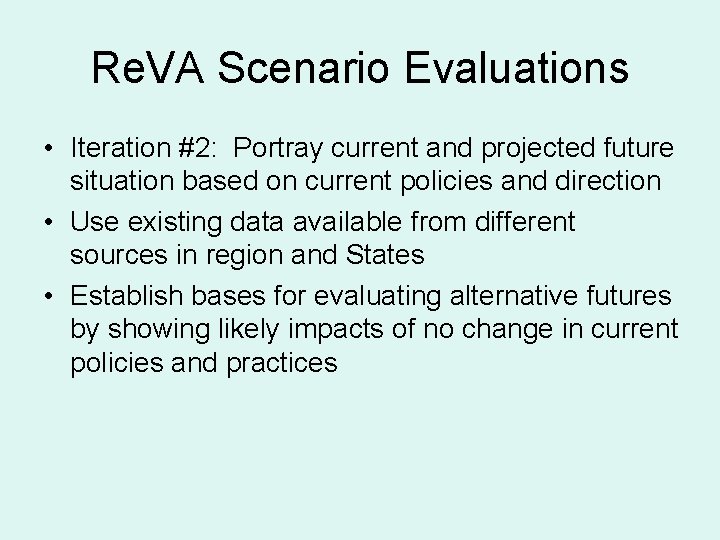 ReVA Scenario Evaluations

• Iteration #2: Portray current and projected future situation based on current policies and direction

• Use existing data available from different sources in region and States

• Establish bases for evaluating alternative futures by showing likely impacts of no change in current policies and practices